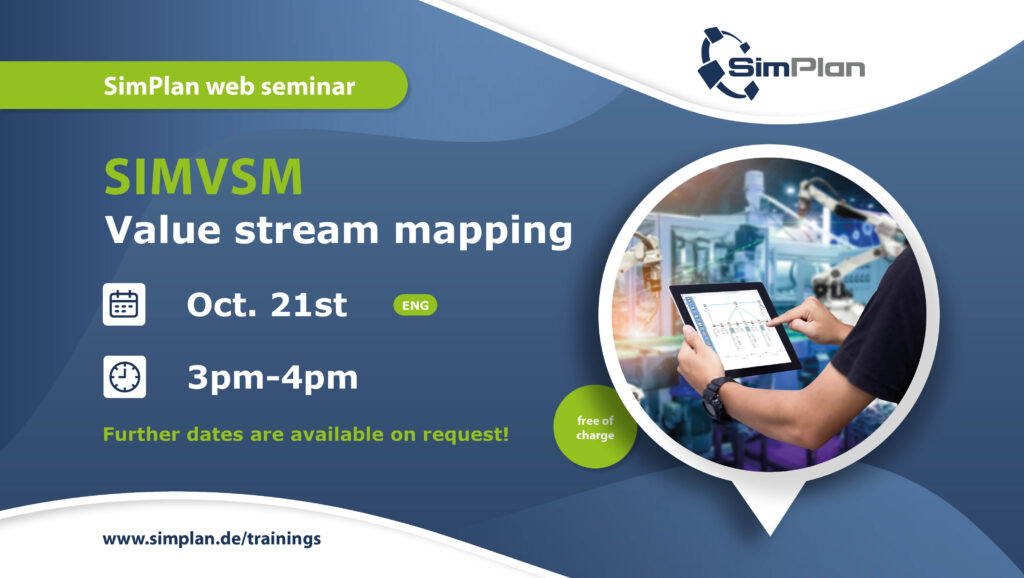 SimPlan

SimPlan web seminar

SIMVSM
Value stream mapping

Oct. 21st ENG

3pm-4pm

Further dates are available on request!

free of charge

www.simplan.de/trainings